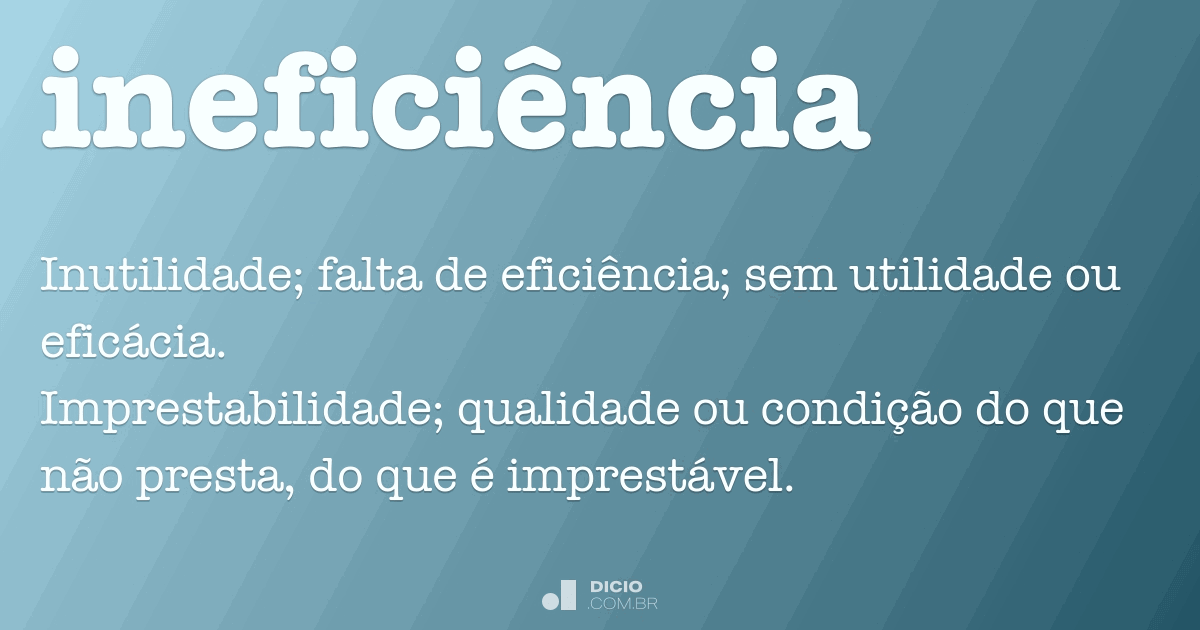 ineficiência

Inutilidade; falta de eficiência; sem utilidade ou eficácia.
Imprestabilidade; qualidade ou condição do que não presta, do que é imprestável.

DICIO
.COM.BR